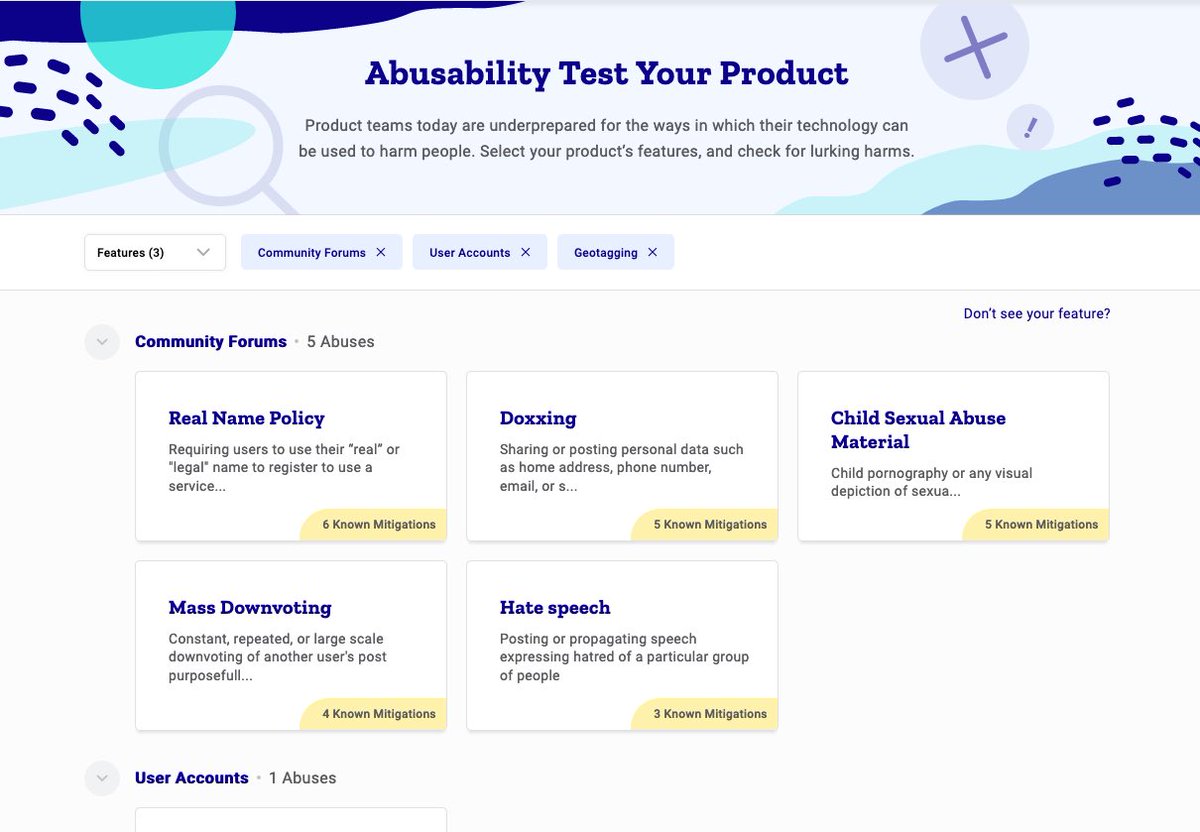 Abusability Test Your Product

Product teams today are underprepared for the ways in which their technology can be used to harm people. Select your product's features, and check for lurking harms.

Features (3)
Community Forums ×
User Accounts ×
Geotagging ×

Don't see your feature?

Community Forums • 5 Abuses

Real Name Policy
Requiring users to use their "real" or "legal" name to register to use a service...
6 Known Mitigations

Doxxing
Sharing or posting personal data such as home address, phone number, email, or s...
5 Known Mitigations

Child Sexual Abuse Material
Child pornography or any visual depiction of sexua...
5 Known Mitigations

Mass Downvoting
Constant, repeated, or large scale downvoting of another user's post purposefull...
4 Known Mitigations

Hate speech
Posting or propagating speech expressing hatred of a particular group of people
3 Known Mitigations

User Accounts • 1 Abuses